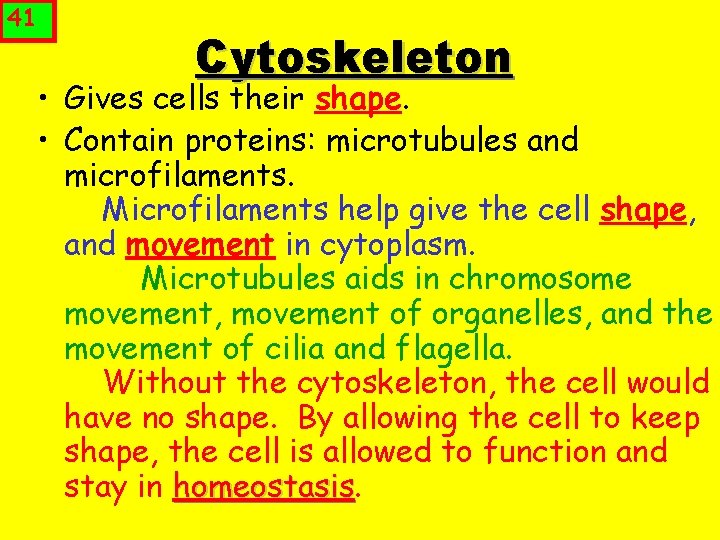 41

Cytoskeleton

• Gives cells their shape.
• Contain proteins: microtubules and microfilaments.

Microfilaments help give the cell shape, and movement in cytoplasm.

Microtubules aids in chromosome movement, movement of organelles, and the movement of cilia and flagella.

Without the cytoskeleton, the cell would have no shape. By allowing the cell to keep shape, the cell is allowed to function and stay in homeostasis.